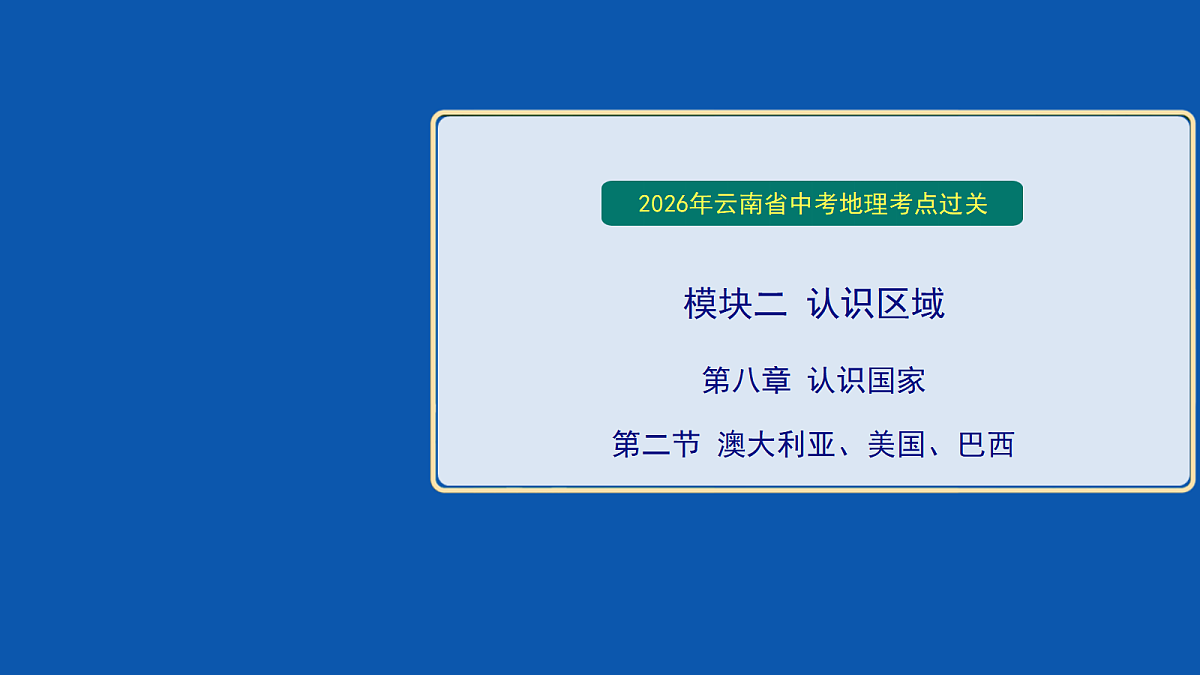 2026年云南省中考地理考点过关

模块二 认识区域

第八章 认识国家

第二节 澳大利亚、美国、巴西